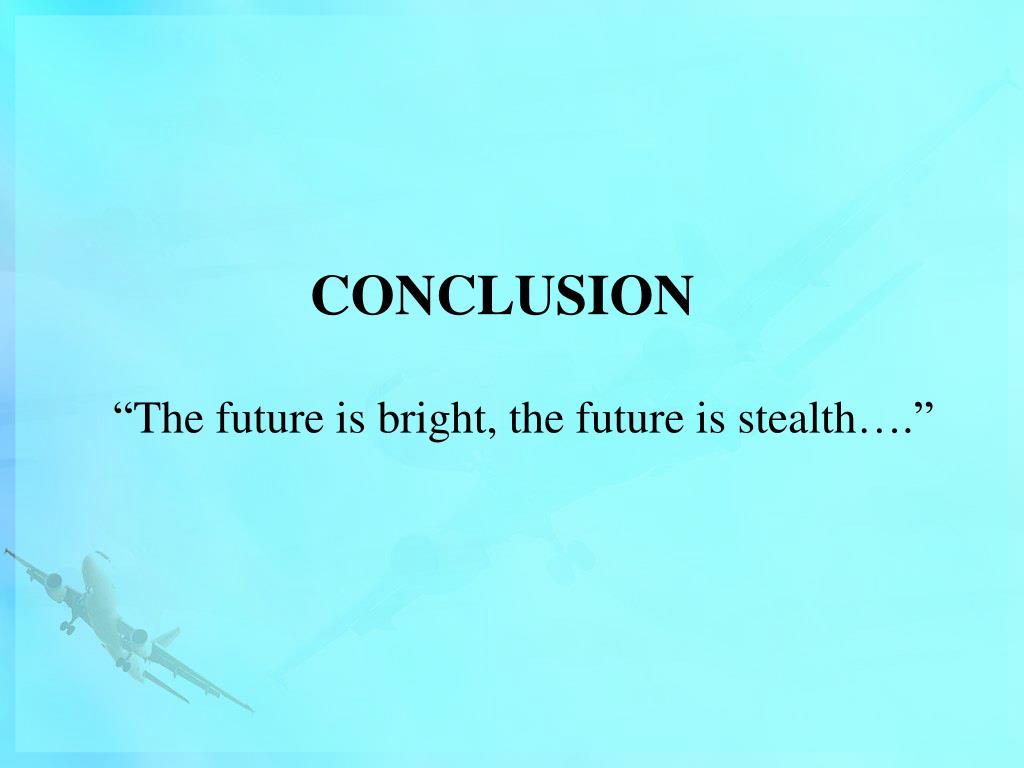 CONCLUSION

“The future is bright, the future is stealth….”